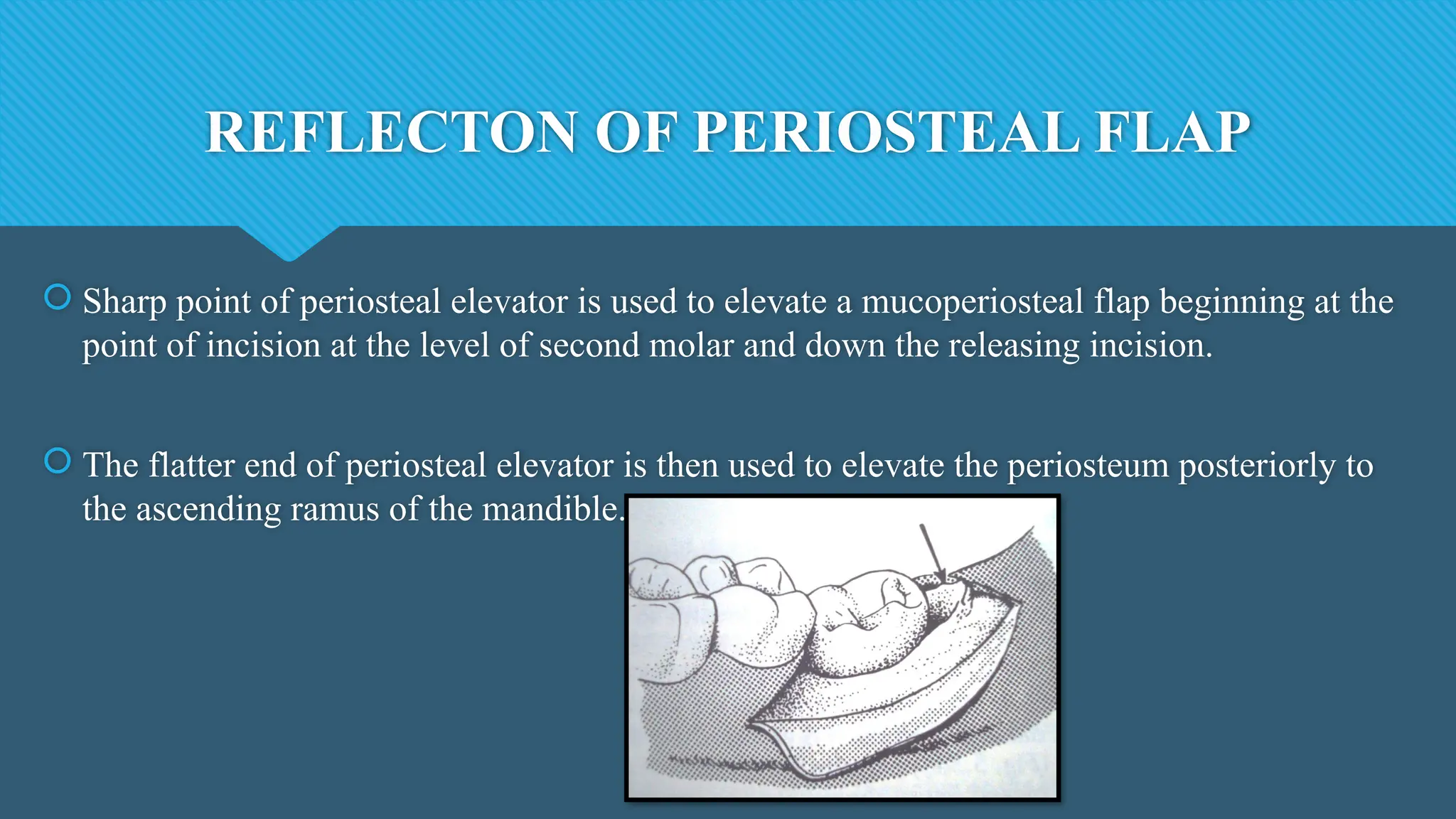 REFLECTON OF PERIOSTEAL FLAP

Sharp point of periosteal elevator is used to elevate a mucoperiosteal flap beginning at the point of incision at the level of second molar and down the releasing incision.

The flatter end of periosteal elevator is then used to elevate the periosteum posteriorly to the ascending ramus of the mandible.